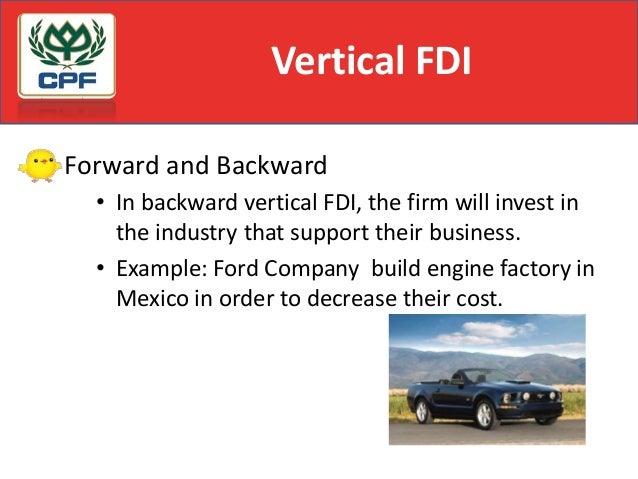 CPF

Vertical FDI

Forward and Backward

• In backward vertical FDI, the firm will invest in the industry that support their business.

• Example: Ford Company build engine factory in Mexico in order to decrease their cost.